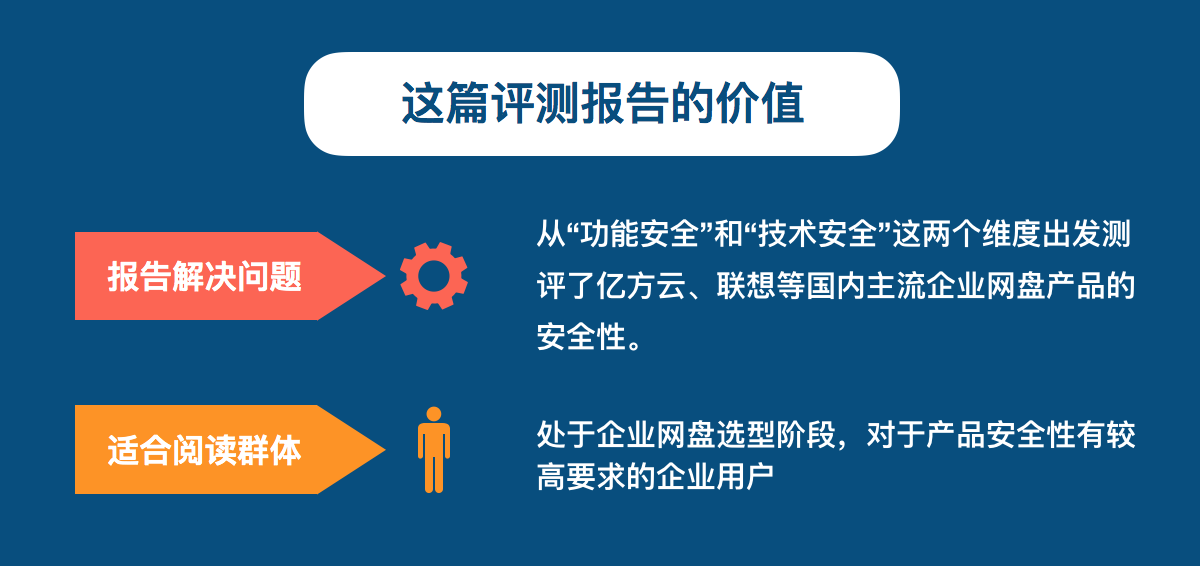 这篇评测报告的价值

报告解决问题

从“功能安全”和“技术安全”这两个维度出发测评了亿方云、联想等国内主流企业网盘产品的安全性。

适合阅读群体

处于企业网盘选型阶段，对于产品安全性有较高要求的企业用户